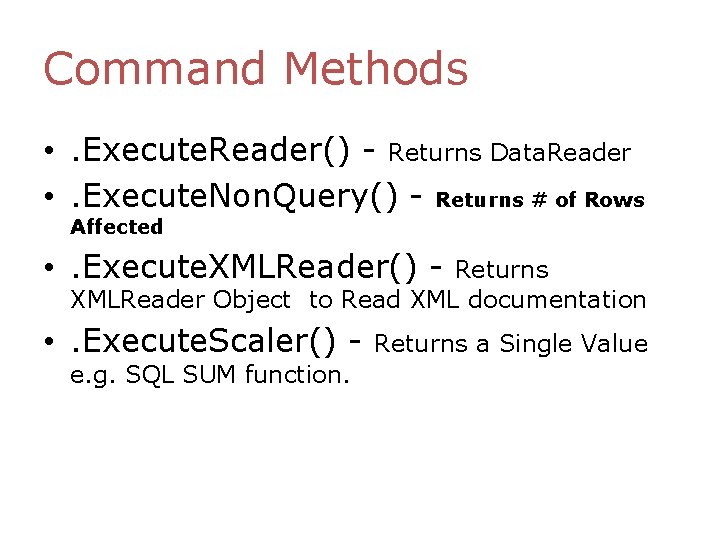 Command Methods

• .ExecuteReader() - Returns DataReader
• .ExecuteNonQuery() - Returns # of Rows Affected
• .ExecuteXMLReader() - Returns XMLReader Object to Read XML documentation
• .ExecuteScaler() - Returns a Single Value e.g. SQL SUM function.